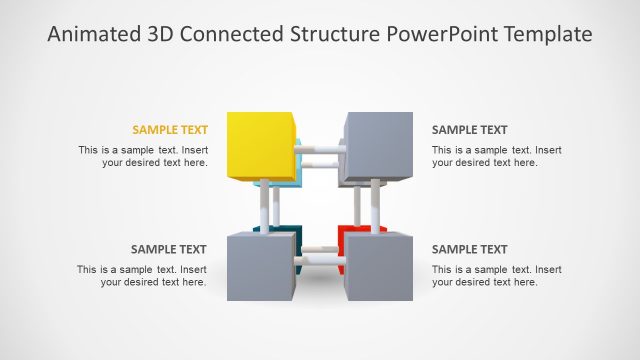 Animated 3D Connected Structure PowerPoint Template

SAMPLE TEXT

This is a sample text. Insert your desired text here.

SAMPLE TEXT

This is a sample text. Insert your desired text here.

SAMPLE TEXT

This is a sample text. Insert your desired text here.

SAMPLE TEXT

This is a sample text. Insert your desired text here.